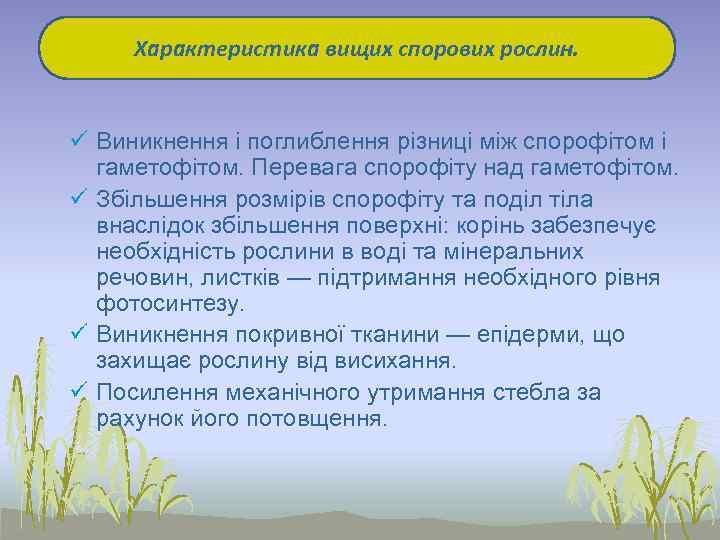 Характеристика вищих спорових рослин.

✓ Виникнення і поглиблення різниці між спорофітом і гаметофітом. Перевага спорофіту над гаметофітом.
✓ Збільшення розмірів спорофіту та поділ тіла внаслідок збільшення поверхні: корінь забезпечує необхідність рослини в воді та мінеральних речовин, листків — підтримання необхідного рівня фотосинтезу.
✓ Виникнення покривної тканини — епідерми, що захищає рослину від висихання.
✓ Посилення механічного утримання стебла за рахунок його потовщення.